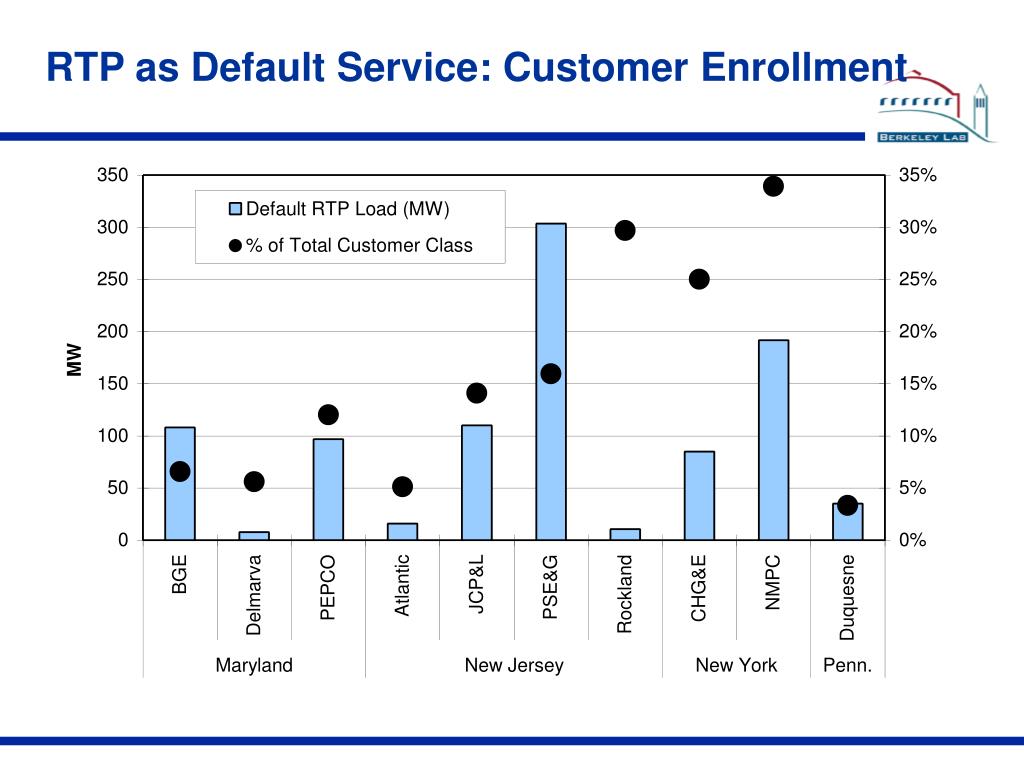 RTP as Default Service: Customer Enrollment

BERKELEY LAB

Default RTP Load (MW)
% of Total Customer Class

MW

350
300
250
200
150
100
50
0

35%
30%
25%
20%
15%
10%
5%
0%

BGE
Delmarva
PEPCO
Atlantic
JCP&L
PSE&G
Rockland
CHG&E
NMPC
Duquesne

Maryland
New Jersey
New York
Penn.